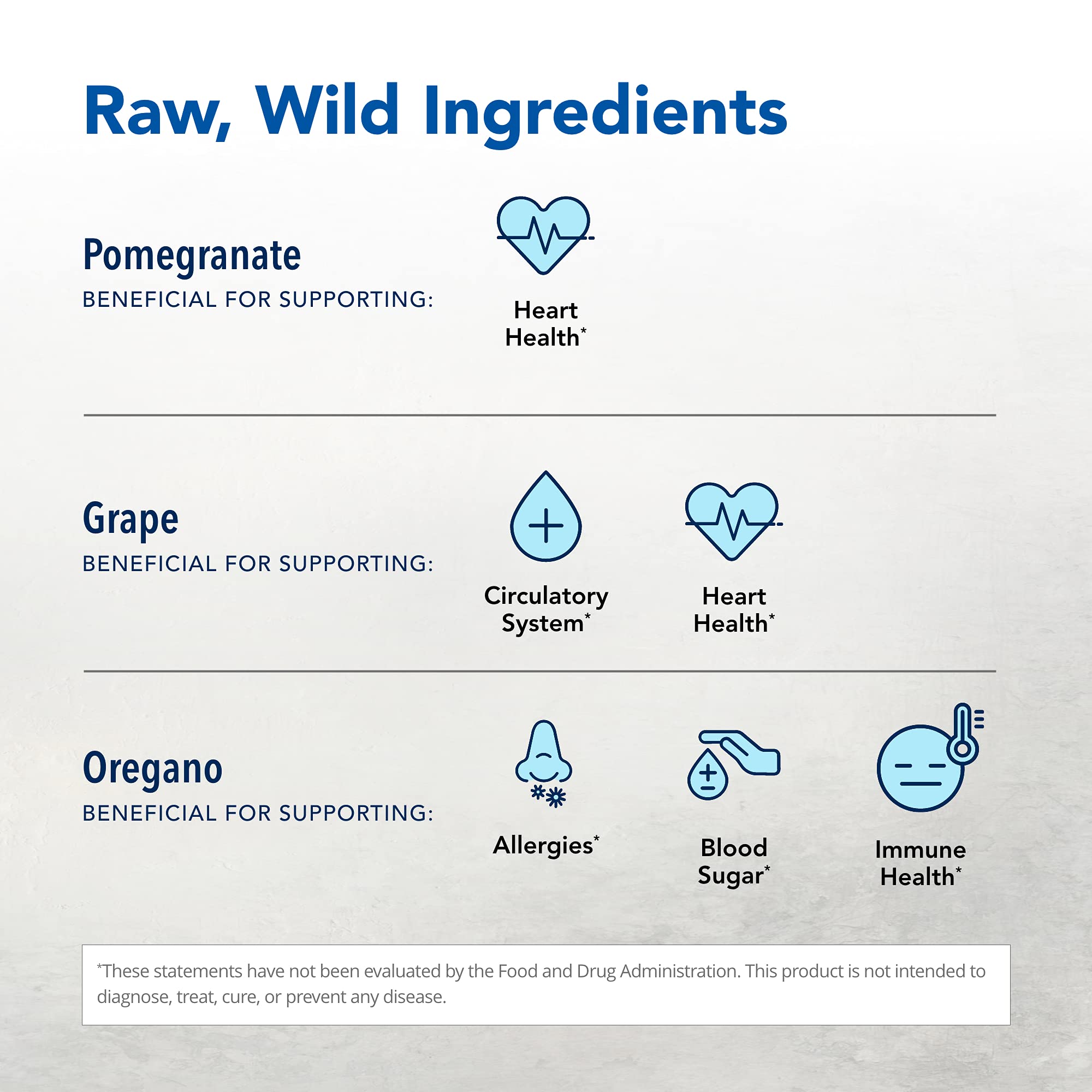 Raw, Wild Ingredients

Pomegranate
BENEFICIAL FOR SUPPORTING:

Heart Health*

Grape
BENEFICIAL FOR SUPPORTING:

Circulatory System*

Heart Health*

Oregano
BENEFICIAL FOR SUPPORTING:

Allergies*

Blood Sugar*

Immune Health*

*These statements have not been evaluated by the Food and Drug Administration. This product is not intended to diagnose, treat, cure, or prevent any disease.